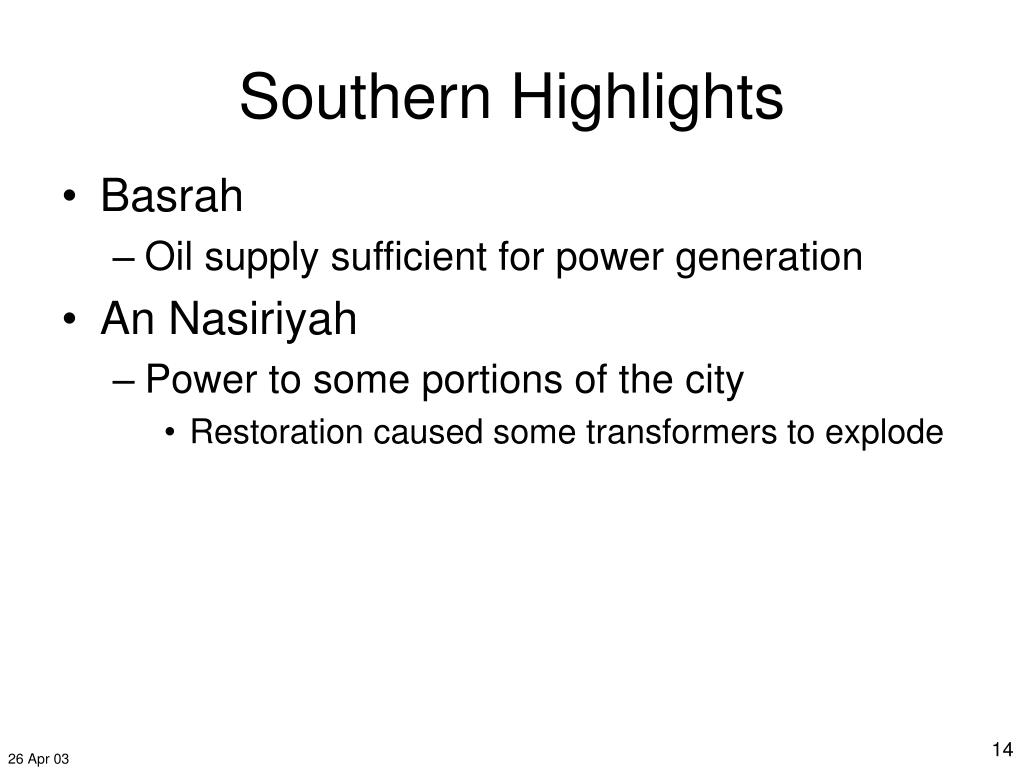 Southern Highlights

• Basrah
– Oil supply sufficient for power generation
• An Nasiriyah
– Power to some portions of the city
• Restoration caused some transformers to explode

26 Apr 03

14